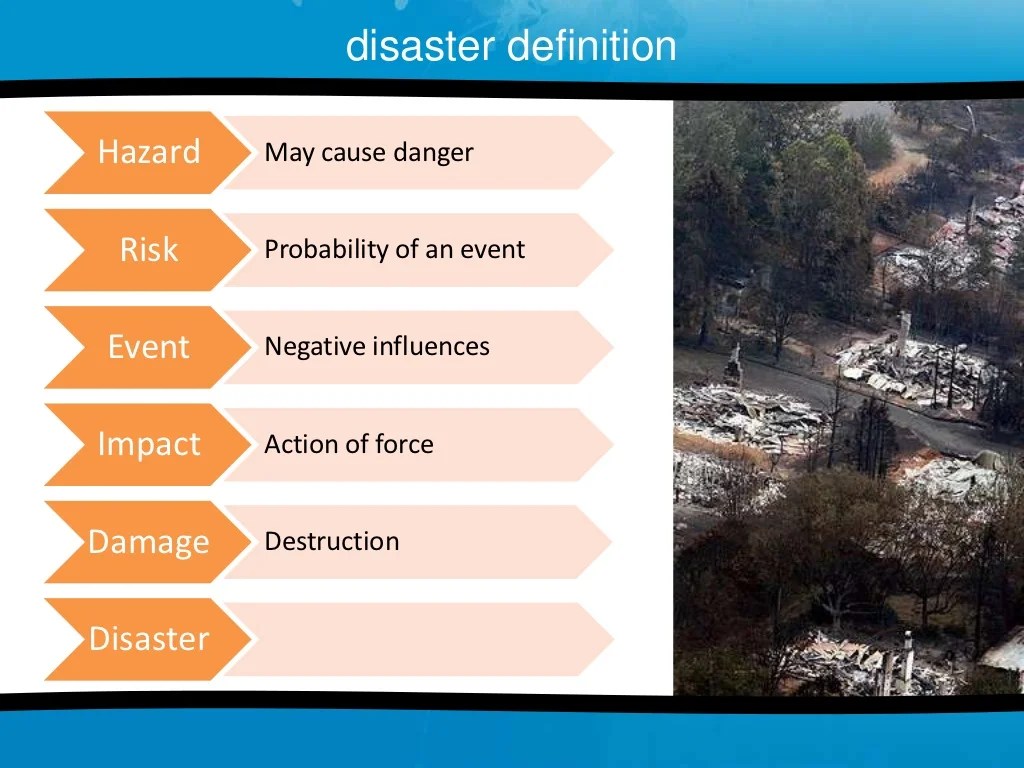 disaster definition

Hazard
May cause danger

Risk
Probability of an event

Event
Negative influences

Impact
Action of force

Damage
Destruction

Disaster